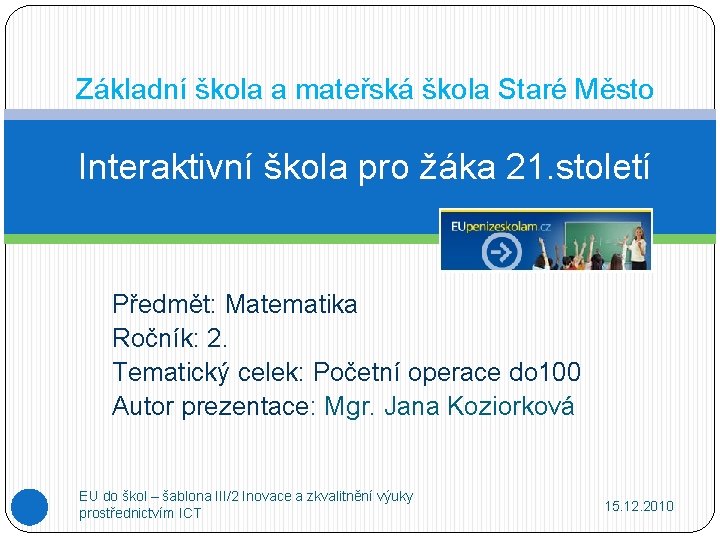 Základní škola a mateřská škola Staré Město

Interaktivní škola pro žáka 21.století

EUpenizeskolam.cz

Předmět: Matematika
Ročník: 2.
Tematický celek: Početní operace do100
Autor prezentace: Mgr. Jana Koziorková

EU do škol – šablona III/2 Inovace a zkvalitnění výuky prostřednictvím ICT

15.12.2010